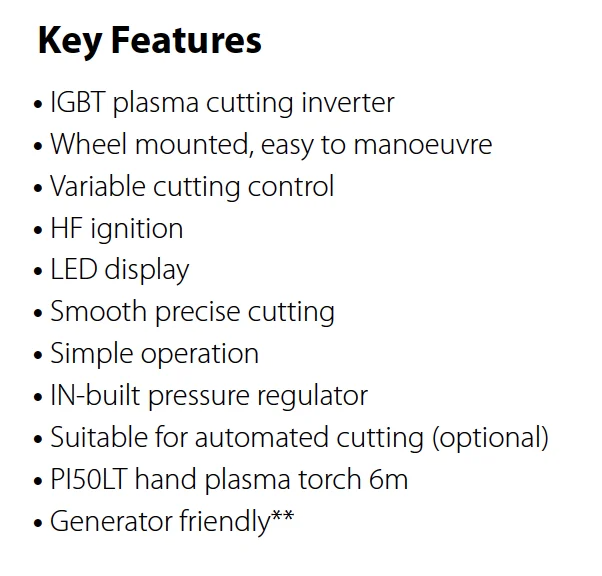 Key Features

• IGBT plasma cutting inverter
• Wheel mounted, easy to manoeuvre
• Variable cutting control
• HF ignition
• LED display
• Smooth precise cutting
• Simple operation
• IN-built pressure regulator
• Suitable for automated cutting (optional)
• PI50LT hand plasma torch 6m
• Generator friendly**